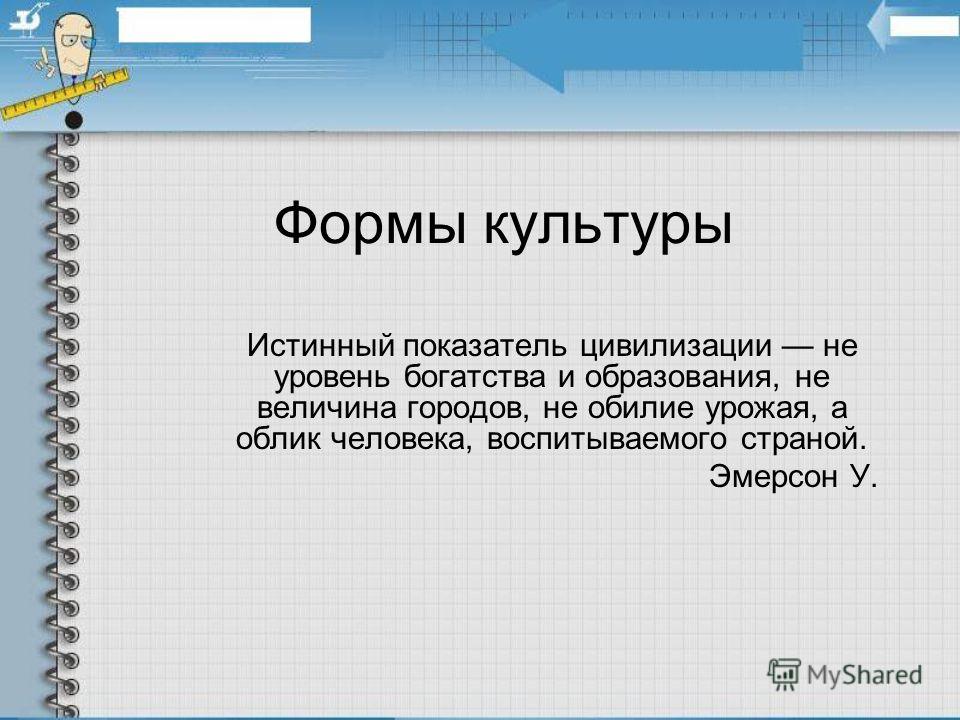 Формы культуры

Истинный показатель цивилизации — не уровень богатства и образования, не величина городов, не обилие урожая, а облик человека, воспитываемого страной.

Эмерсон У.

MyShared